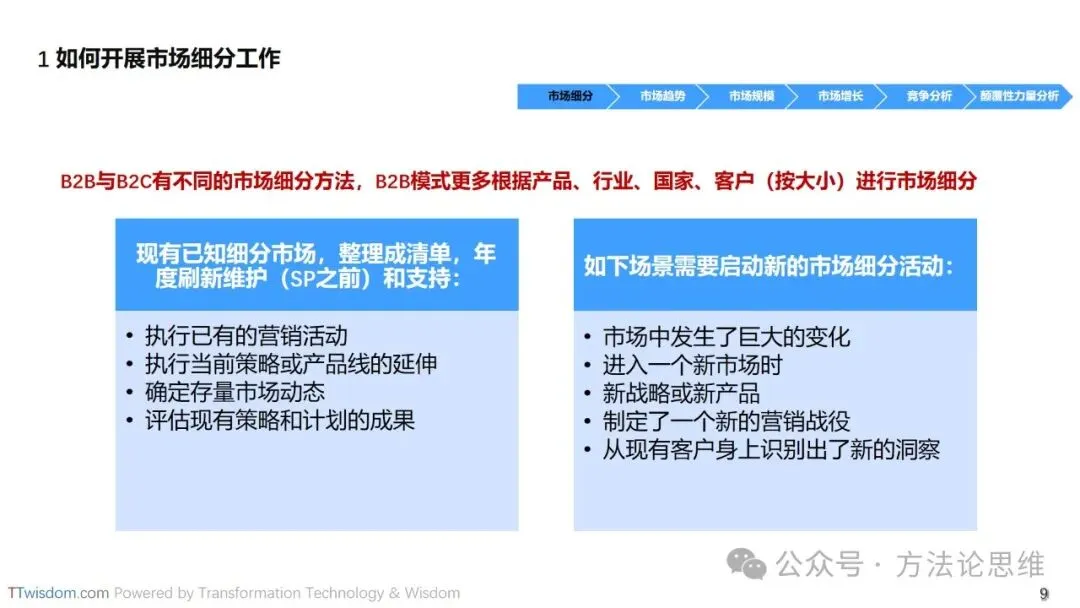 1 如何开展市场细分工作

市场细分 市场趋势 市场规模 市场增长 竞争分析 颠覆性力量分析

B2B与B2C有不同的市场细分方法，B2B模式更多根据产品、行业、国家、客户（按大小）进行市场细分

现有已知细分市场，整理成清单，年度刷新维护（SP之前）和支持：

• 执行已有的营销活动
• 执行当前策略或产品线的延伸
• 确定存量市场动态
• 评估现有策略和计划的成果

如下场景需要启动新的市场细分活动：

• 市场中发生了巨大的变化
• 进入一个新市场时
• 新战略或新产品
• 制定了一个新的营销战役
• 从现有客户身上识别出了新的洞察

公众号 · 方法论思维

TTwisdom.com Powered by Transformation Technology & Wisdom

9